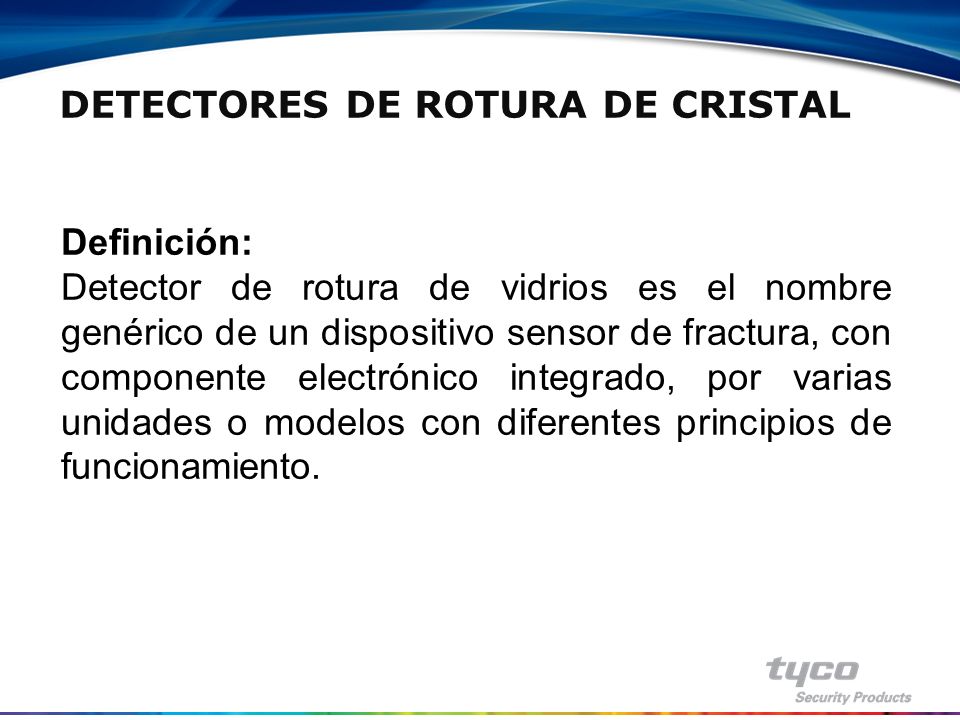 DETECTORES DE ROTURA DE CRISTAL

Definición:
Detector de rotura de vidrios es el nombre genérico de un dispositivo sensor de fractura, con componente electrónico integrado, por varias unidades o modelos con diferentes principios de funcionamiento.

tyco
Security Products